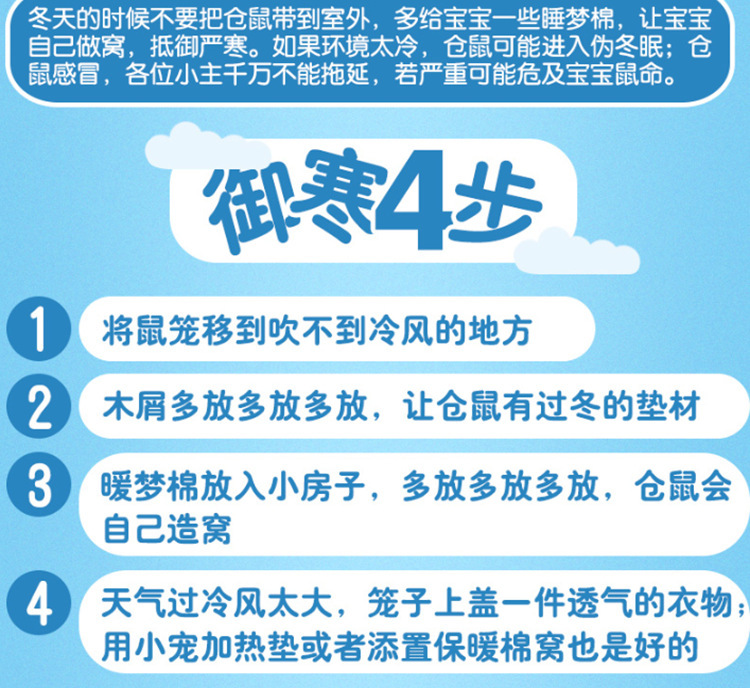 冬天的时候不要把仓鼠带到室外，多给宝宝一些睡梦棉，让宝宝自己做窝，抵御严寒。如果环境太冷，仓鼠可能进入伪冬眠；仓鼠感冒，各位小主千万不能拖延，若严重可能危及宝宝鼠命。

御寒4步

1 将鼠笼移到吹不到冷风的地方

2 木屑多放多放多放，让仓鼠有过冬的垫材

3 暖梦棉放入小房子，多放多放多放，仓鼠会自己造窝

4 天气过冷风太大，笼子上盖一件透气的衣物；用小宠加热垫或者添置保暖棉窝也是好的